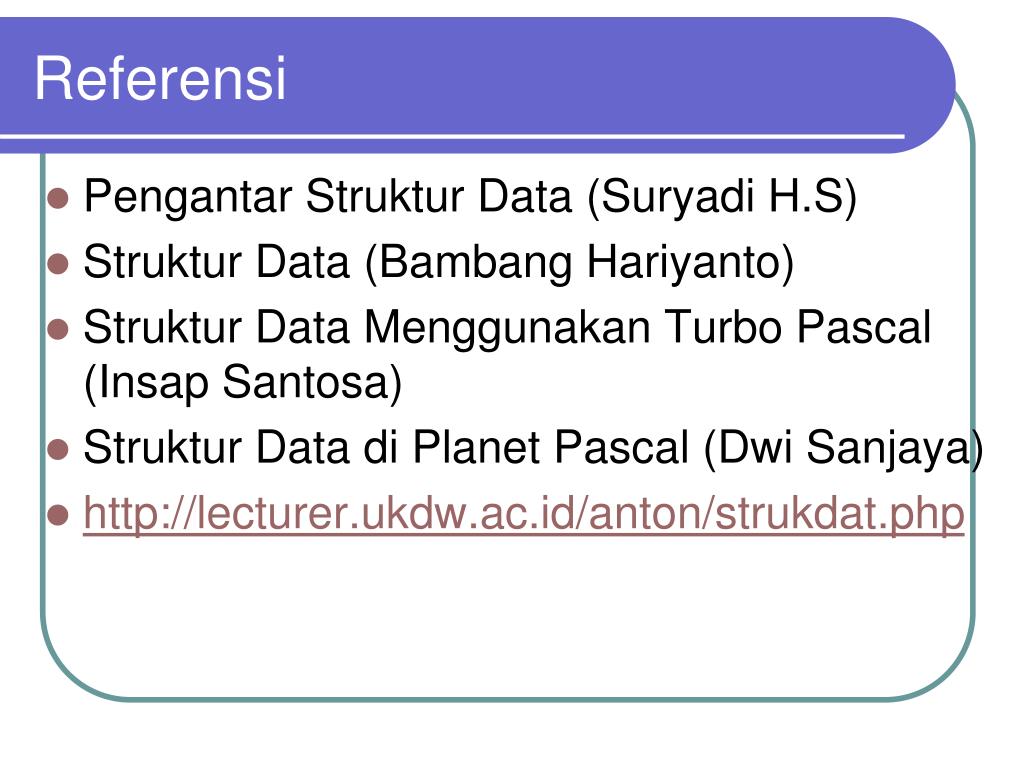 Referensi

- Pengantar Struktur Data (Suryadi H.S)
- Struktur Data (Bambang Hariyanto)
- Struktur Data Menggunakan Turbo Pascal (Insap Santosa)
- Struktur Data di Planet Pascal (Dwi Sanjaya)
- http://lecturer.ukdw.ac.id/anton/strukdat.php